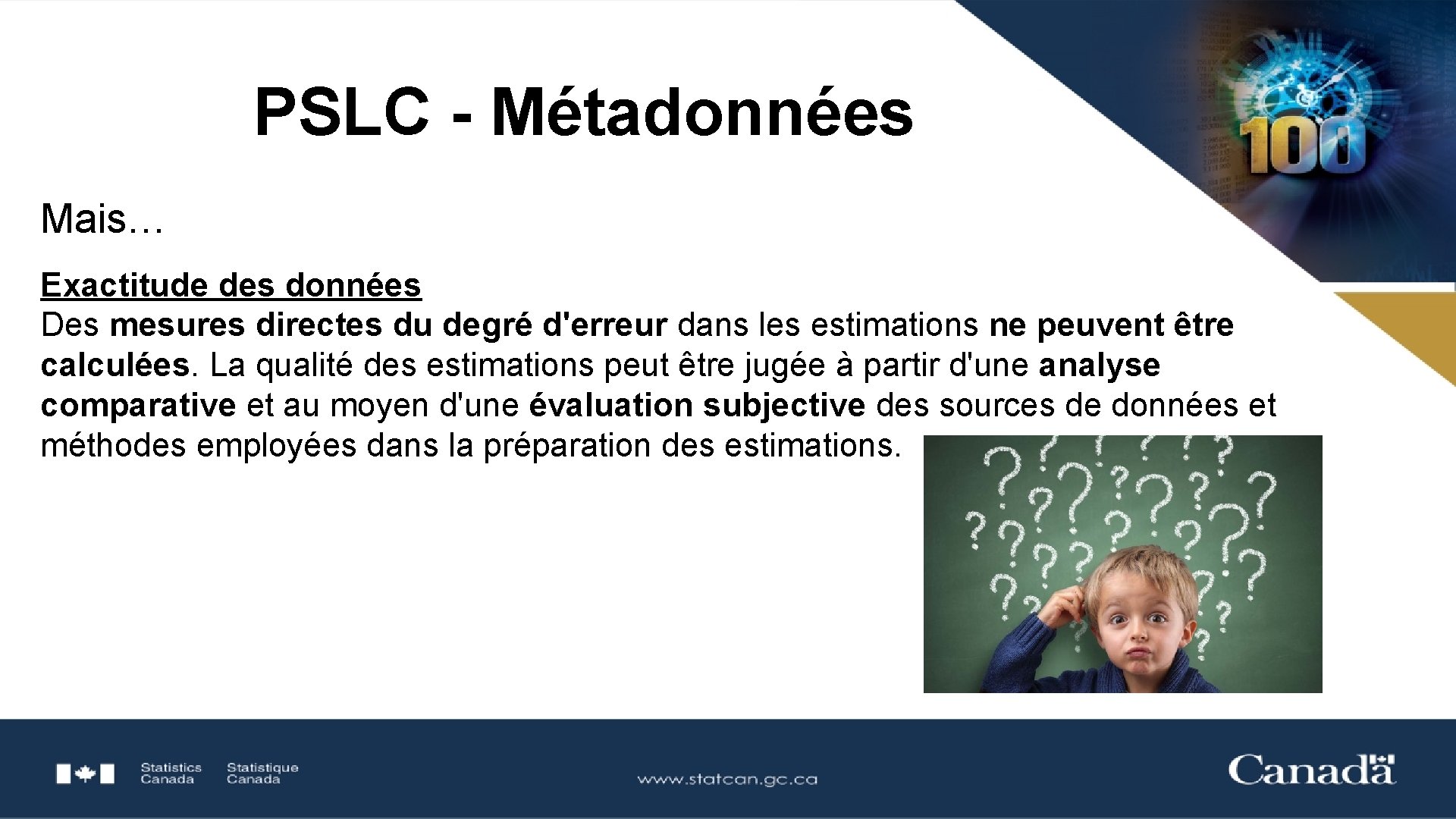 PSLC - Métadonnées

100

Mais…

Exactitude des données
Des mesures directes du degré d'erreur dans les estimations ne peuvent être calculées. La qualité des estimations peut être jugée à partir d'une analyse comparative et au moyen d'une évaluation subjective des sources de données et méthodes employées dans la préparation des estimations.

Statistics Canada Statistique Canada

www.statcan.gc.ca

Canada